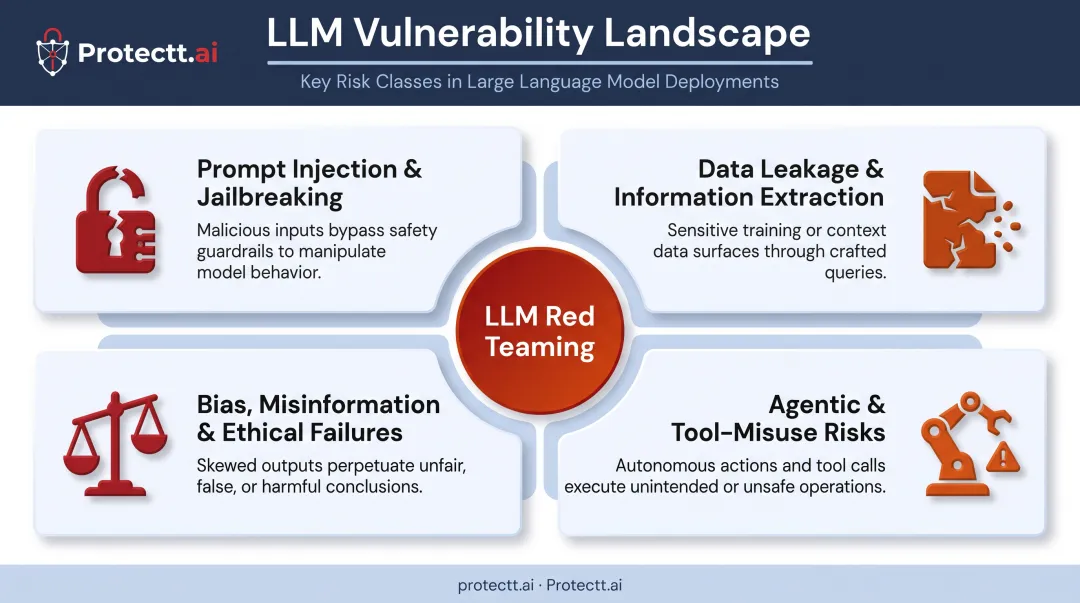 Protectt.ai

LLM Vulnerability Landscape

Key Risk Classes in Large Language Model Deployments

Prompt Injection & Jailbreaking

Malicious inputs bypass safety guardrails to manipulate model behavior.

Data Leakage & Information Extraction

Sensitive training or context data surfaces through crafted queries.

LLM Red Teaming

Bias, Misinformation & Ethical Failures

Skewed outputs perpetuate unfair, false, or harmful conclusions.

Agentic & Tool-Misuse Risks

Autonomous actions and tool calls execute unintended or unsafe operations.

protectt.ai · Protectt.ai